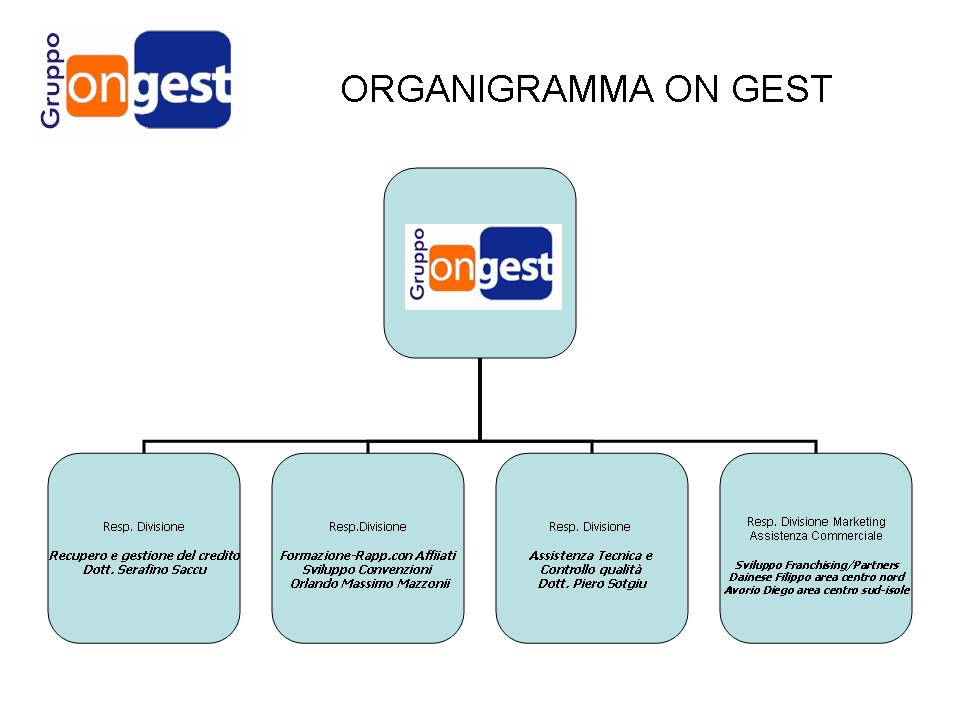 Gruppo ongest

ORGANIGRAMMA ON GEST

Gruppo ongest

Resp. Divisione

Recupero e gestione del credito
Dott. Serafino Saccu

Resp.Divisione

Formazione-Rapp.con Affiiati
Sviluppo Convenzioni
Orlando Massimo Mazzonii

Resp. Divisione

Assistenza Tecnica e
Controllo qualità
Dott. Piero Sotgiu

Resp. Divisione Marketing
Assistenza Commerciale

Sviluppo Franchising/Partners
Dainese Filippo area centro nord
Avorio Diego area centro sud-isole